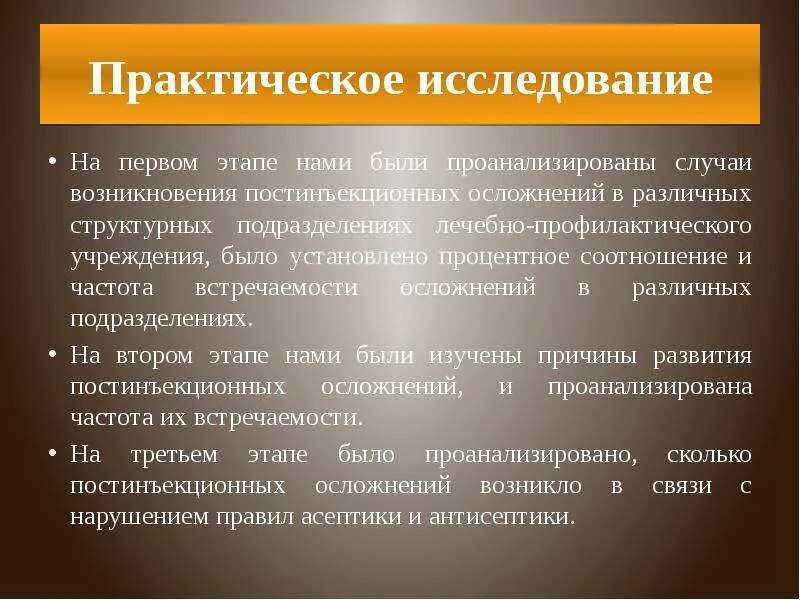 Практическое исследование

• На первом этапе нами были проанализированы случаи возникновения постинъекционных осложнений в различных структурных подразделениях лечебно-профилактического учреждения, было установлено процентное соотношение и частота встречаемости осложнений в различных подразделениях.

• На втором этапе нами были изучены причины развития постинъекционных осложнений, и проанализирована частота их встречаемости.

• На третьем этапе было проанализировано, сколько постинъекционных осложнений возникло в связи с нарушением правил асептики и антисептики.